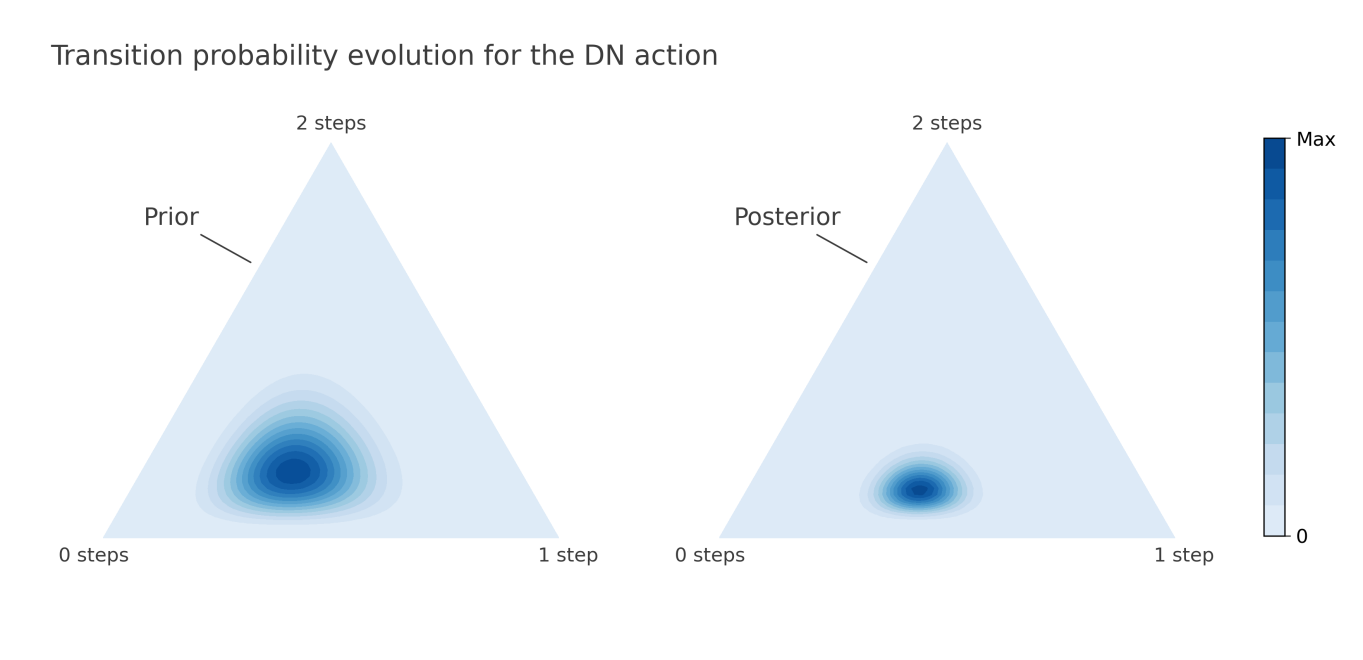 Transition probability evolution for the DN action

2 steps

Prior

0 steps

1 step

2 steps

Posterior

0 steps

1 step

Max

0